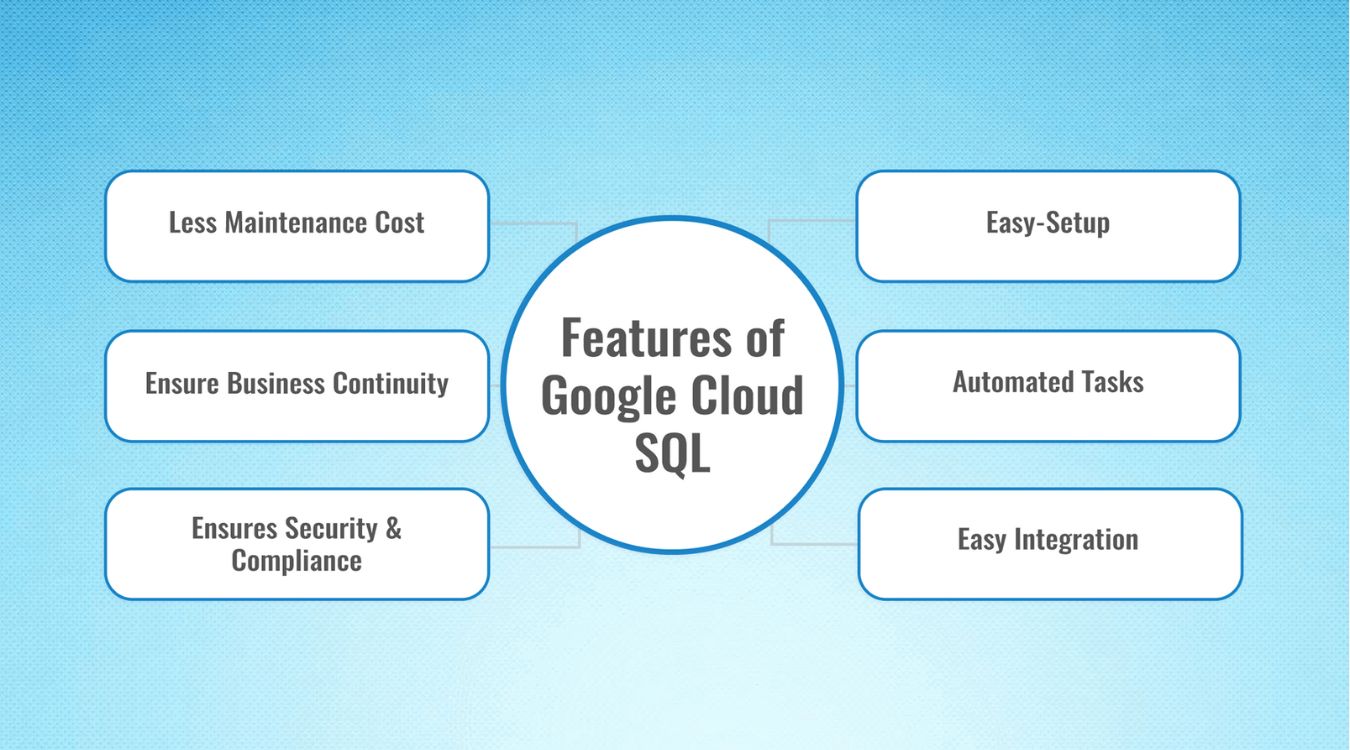 Features of Google Cloud SQL

Less Maintenance Cost

Ensure Business Continuity

Ensures Security & Compliance

Easy-Setup

Automated Tasks

Easy Integration